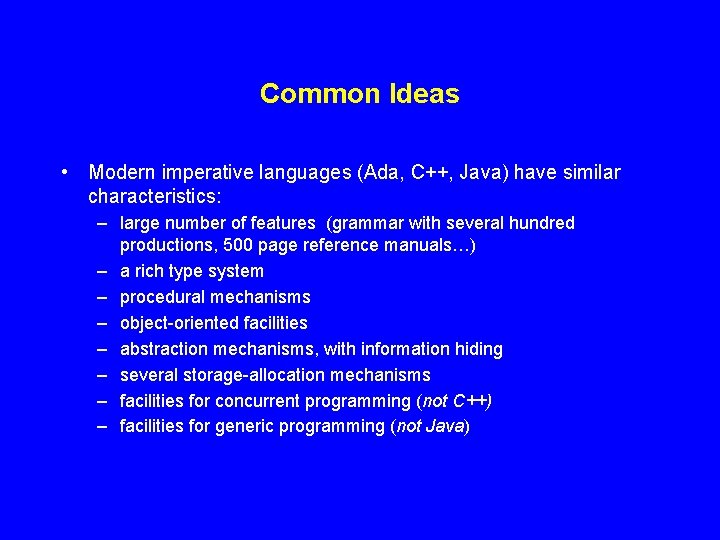 Common Ideas

• Modern imperative languages (Ada, C++, Java) have similar characteristics:
– large number of features (grammar with several hundred productions, 500 page reference manuals…)
– a rich type system
– procedural mechanisms
– object-oriented facilities
– abstraction mechanisms, with information hiding
– several storage-allocation mechanisms
– facilities for concurrent programming (not C++)
– facilities for generic programming (not Java)